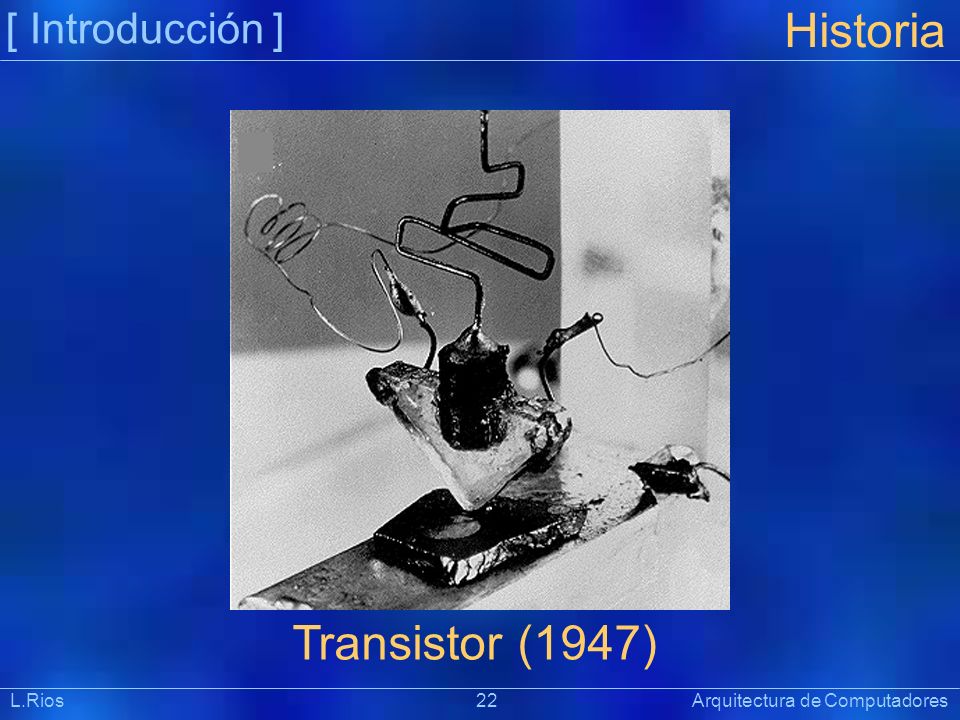 [ Introducción ]

Historia

Transistor (1947)

L.Rios

22

Arquitectura de Computadores